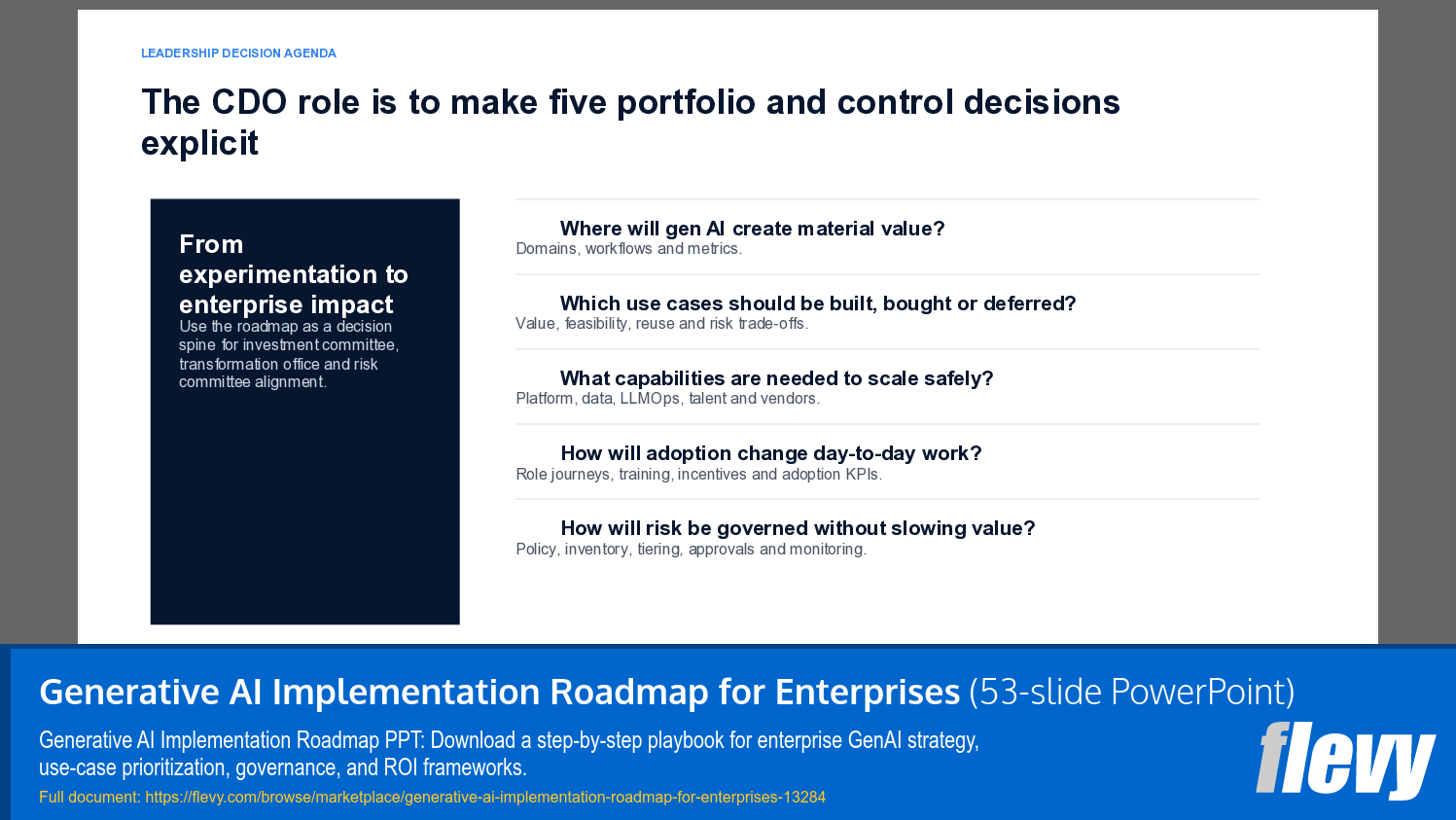 LEADERSHIP DECISION AGENDA

The CDO role is to make five portfolio and control decisions explicit

From experimentation to enterprise impact
Use the roadmap as a decision spine for investment committee, transformation office and risk committee alignment.

Where will gen AI create material value?
Domains, workflows and metrics.

Which use cases should be built, bought or deferred?
Value, feasibility, reuse and risk trade-offs.

What capabilities are needed to scale safely?
Platform, data, LLMOps, talent and vendors.

How will adoption change day-to-day work?
Role journeys, training, incentives and adoption KPIs.

How will risk be governed without slowing value?
Policy, inventory, tiering, approvals and monitoring.

Generative AI Implementation Roadmap for Enterprises (53-slide PowerPoint)

Generative AI Implementation Roadmap PPT: Download a step-by-step playbook for enterprise GenAI strategy, use-case prioritization, governance, and ROI frameworks.

Full document: https://flevy.com/browse/marketplace/generative-ai-implementation-roadmap-for-enterprises-13284

flevy